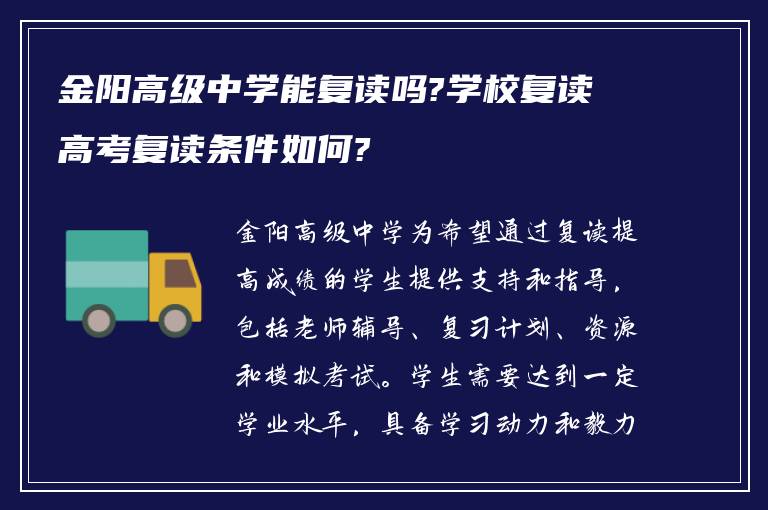 金阳高级中学能复读吗?学校复读高考复读条件如何?

金阳高级中学为希望通过复读提高成绩的学生提供支持和指导,包括老师辅导、复习计划、资源和模拟考试。学生需要达到一定学业水平,具备学习动力和毅力